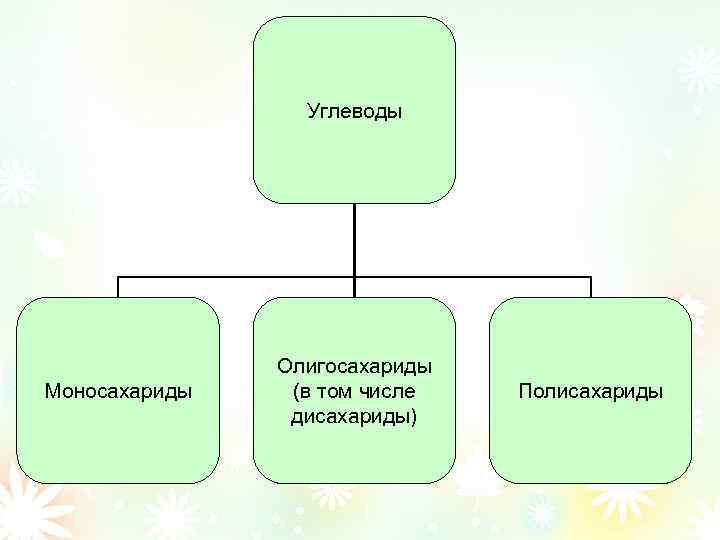 Углеводы

Моносахариды

Олигосахариды (в том числе дисахариды)

Полисахариды